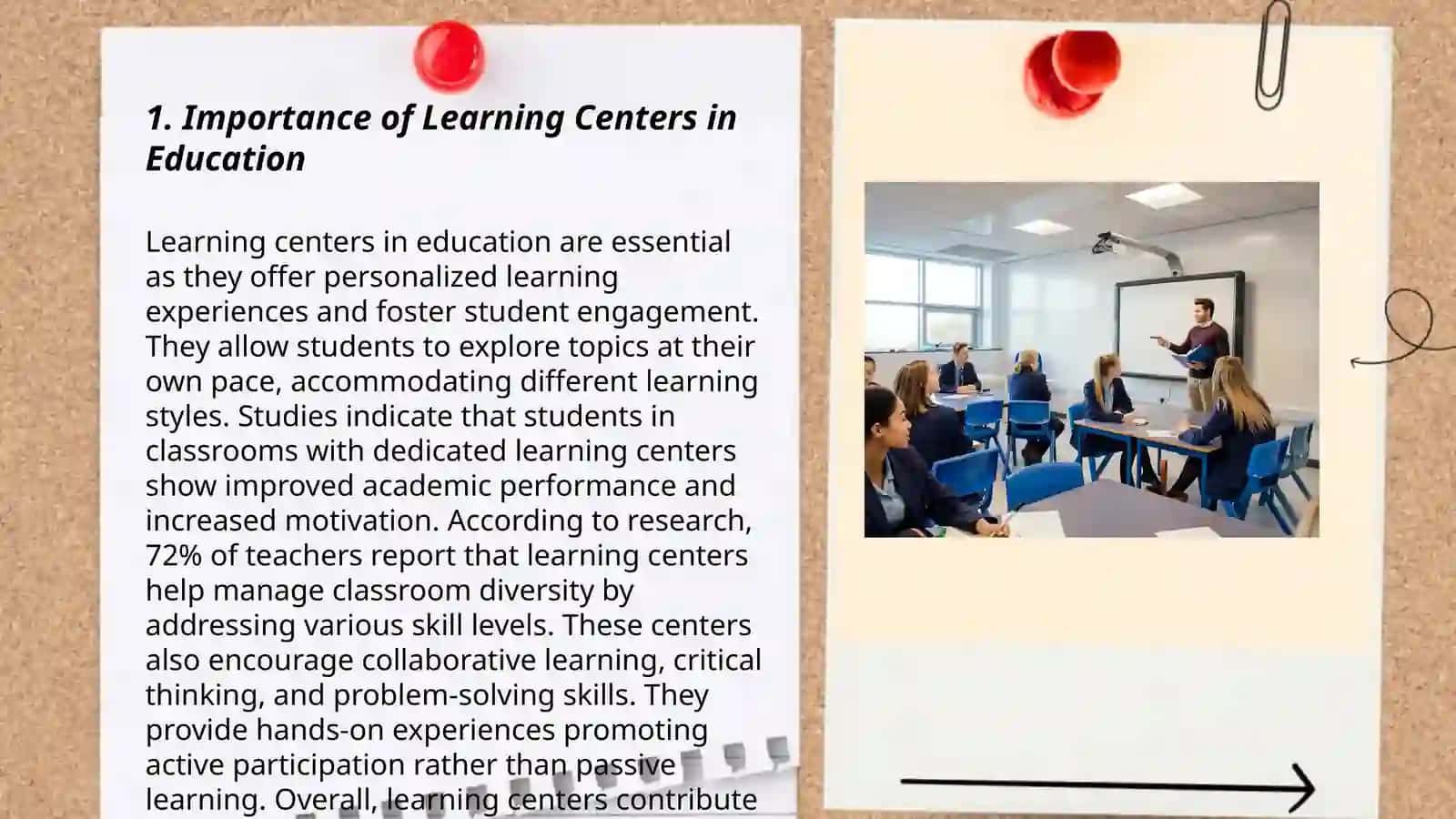 1. Importance of Learning Centers in Education

Learning centers in education are essential as they offer personalized learning experiences and foster student engagement. They allow students to explore topics at their own pace, accommodating different learning styles. Studies indicate that students in classrooms with dedicated learning centers show improved academic performance and increased motivation. According to research, 72% of teachers report that learning centers help manage classroom diversity by addressing various skill levels. These centers also encourage collaborative learning, critical thinking, and problem-solving skills. They provide hands-on experiences promoting active participation rather than passive learning. Overall, learning centers contribute